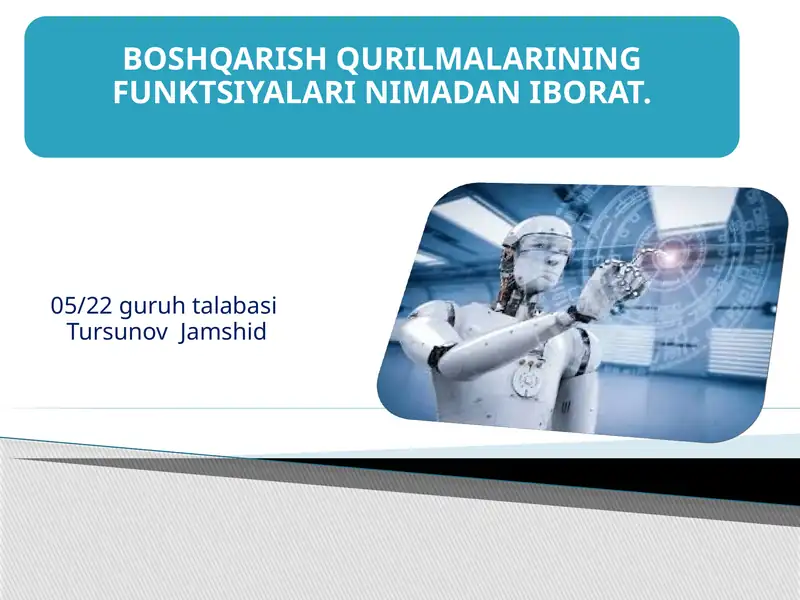 BOSHQARISH QURILMALARINING FUNKTSIYALARI NIMADAN IBORAT.

05/22 guruh talabasi
Tursunov Jamshid